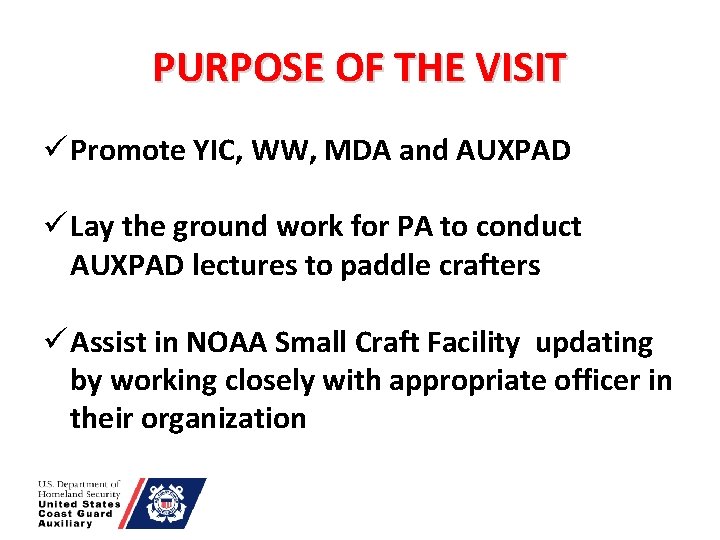 PURPOSE OF THE VISIT

✓ Promote YIC, WW, MDA and AUXPAD

✓ Lay the ground work for PA to conduct AUXPAD lectures to paddle crafters

✓ Assist in NOAA Small Craft Facility updating by working closely with appropriate officer in their organization

U.S. Department of Homeland Security
United States Coast Guard Auxiliary